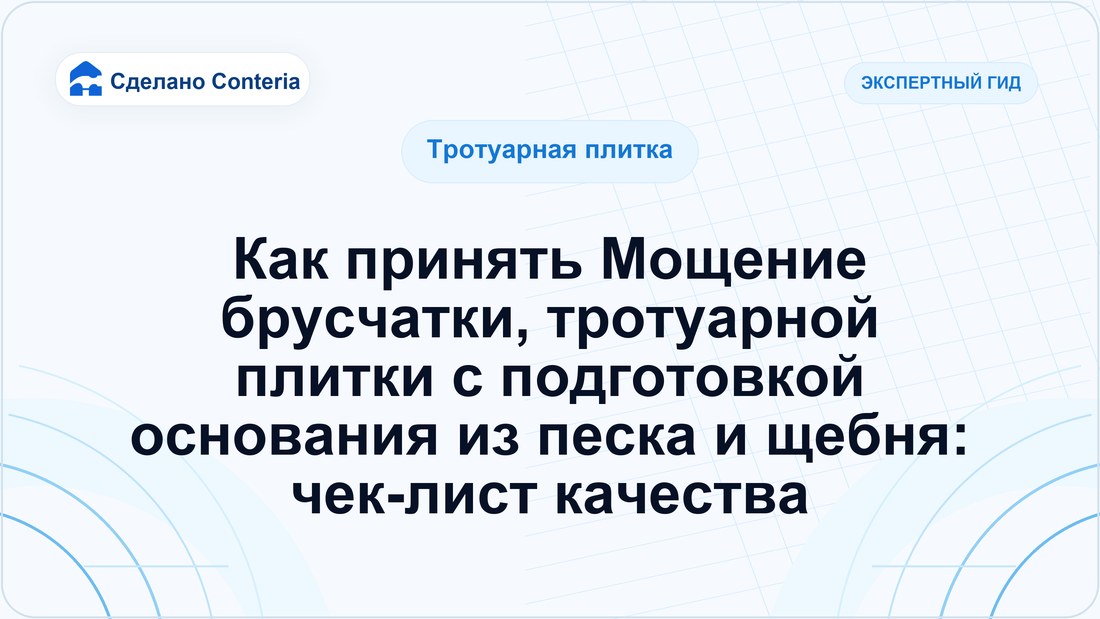 Сделано Conteria

ЭКСПЕРТНЫЙ ГИД

Тротуарная плитка

Как принять Мощение брусчатки, тротуарной плитки с подготовкой основания из песка и щебня: чек-лист качества